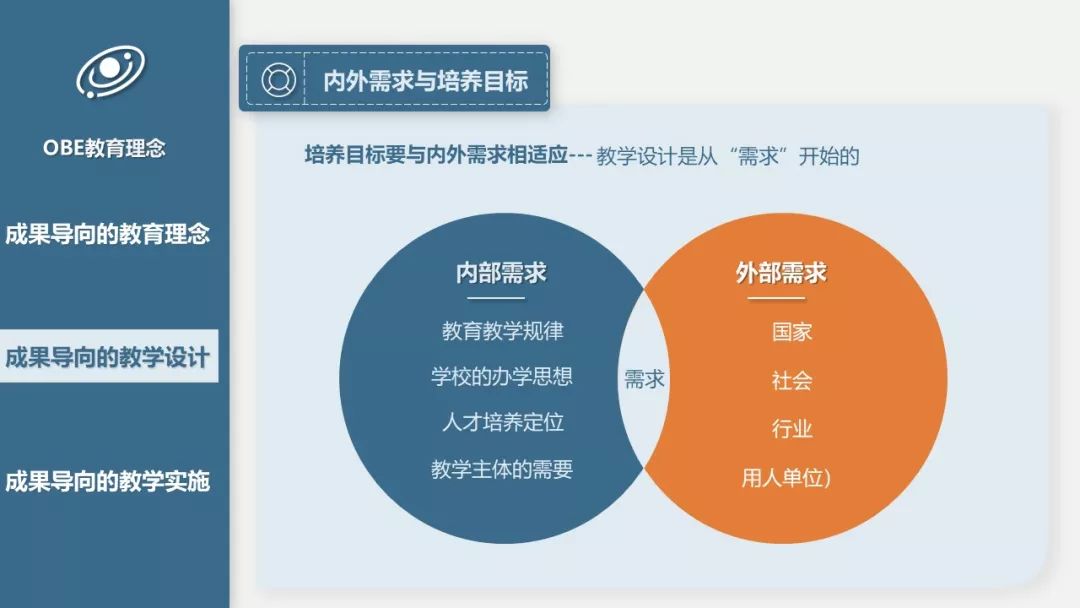 OBE教育理念

成果导向的教育理念

成果导向的教学设计

成果导向的教学实施

内外需求与培养目标

培养目标要与内外需求相适应--- 教学设计是从“需求”开始的

内部需求

教育教学规律

学校的办学思想

人才培养定位

教学主体的需要

需求

外部需求

国家

社会

行业

用人单位)